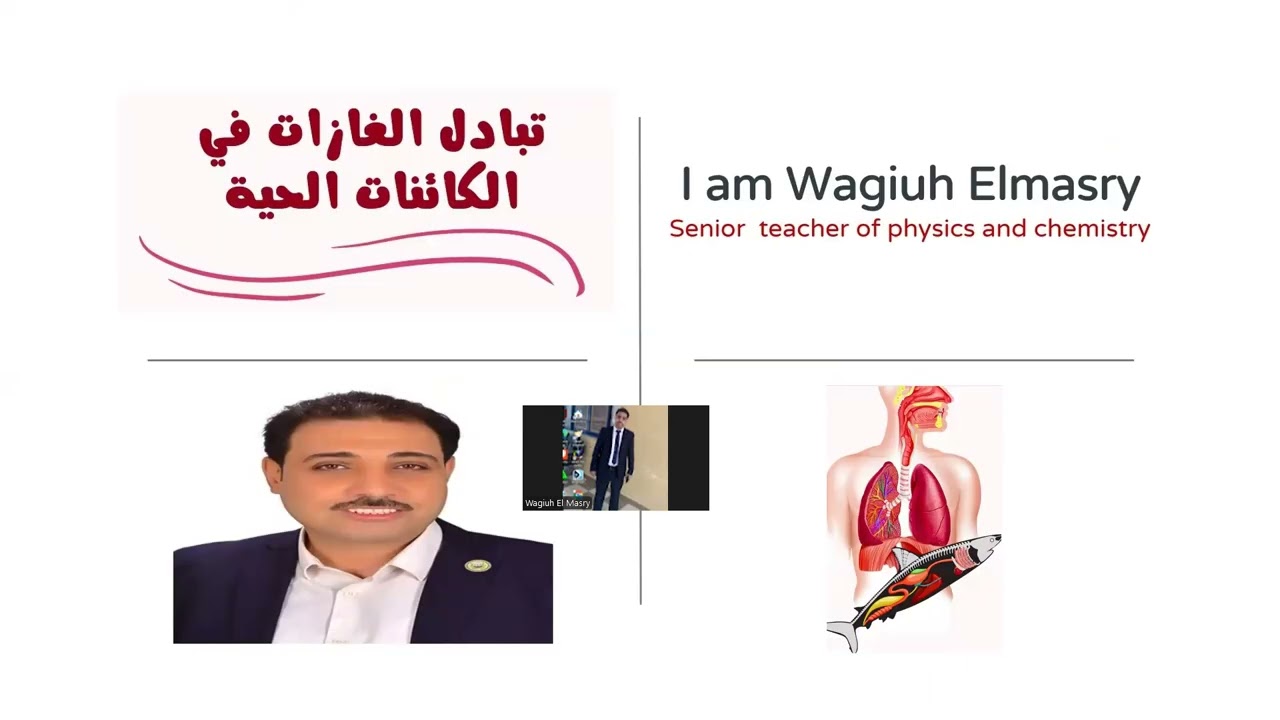 تبادل الغازات في الكائنات الحية

I am Wagiuh Elmasry
Senior teacher of physics and chemistry

Wagiuh El Masry